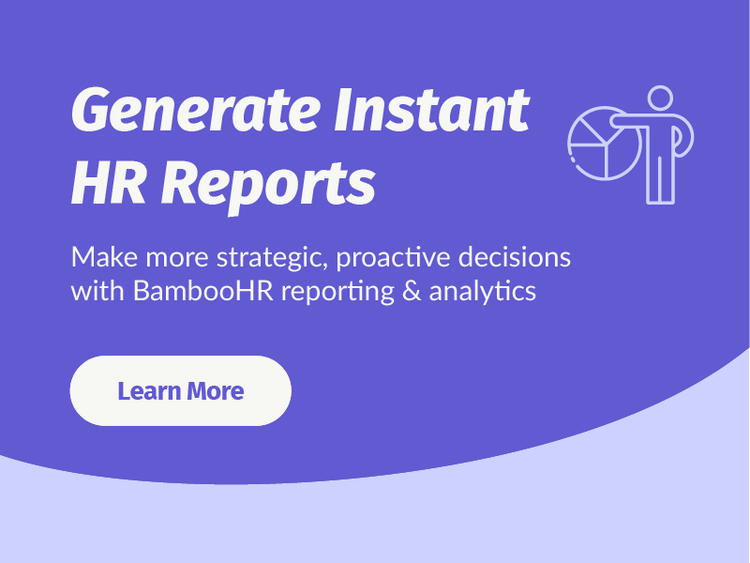 Generate Instant HR Reports

Make more strategic, proactive decisions with BambooHR reporting & analytics

Learn More